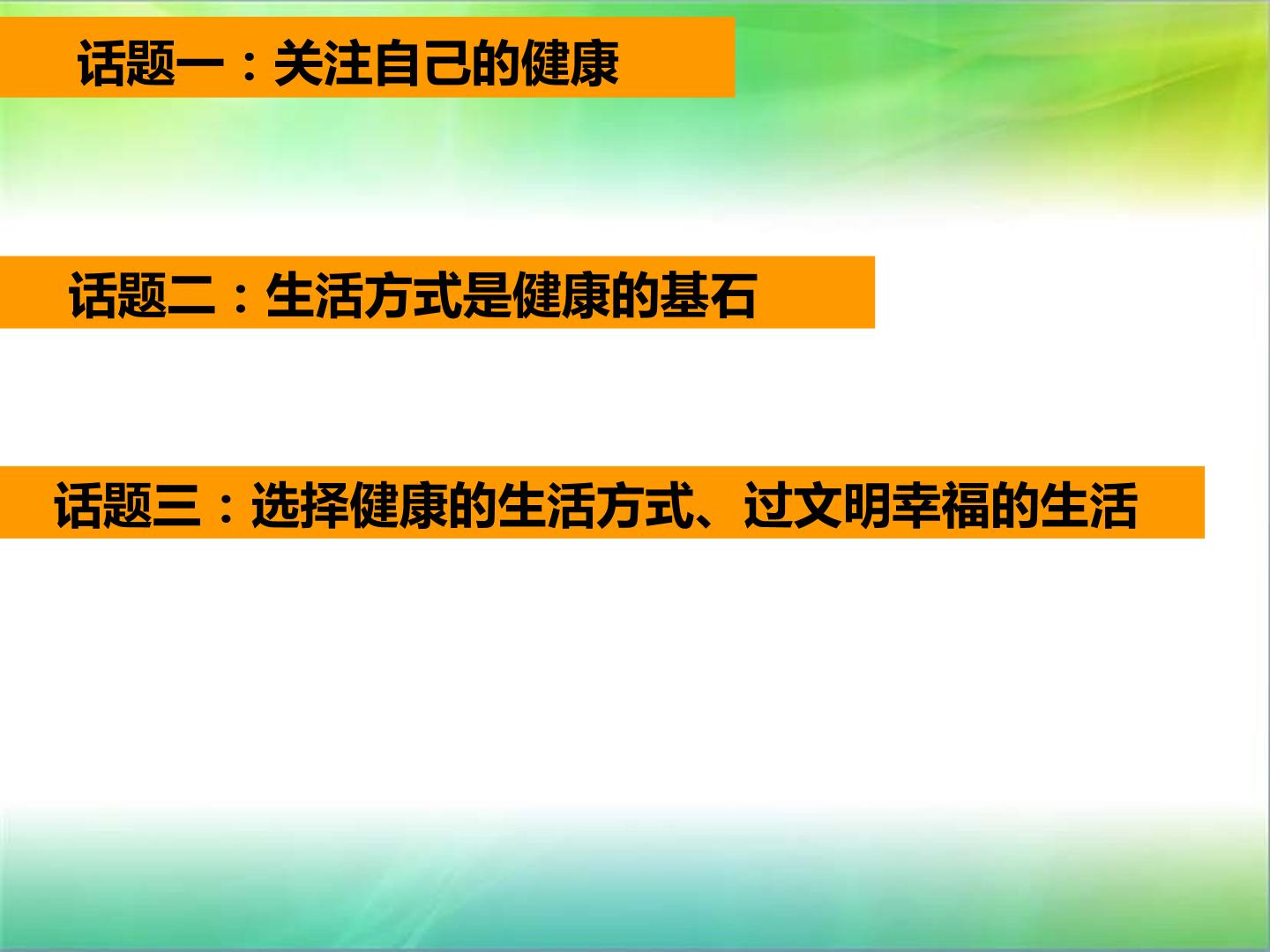 话题一：关注自己的健康

话题二：生活方式是健康的基石

话题三：选择健康的生活方式、过文明幸福的生活